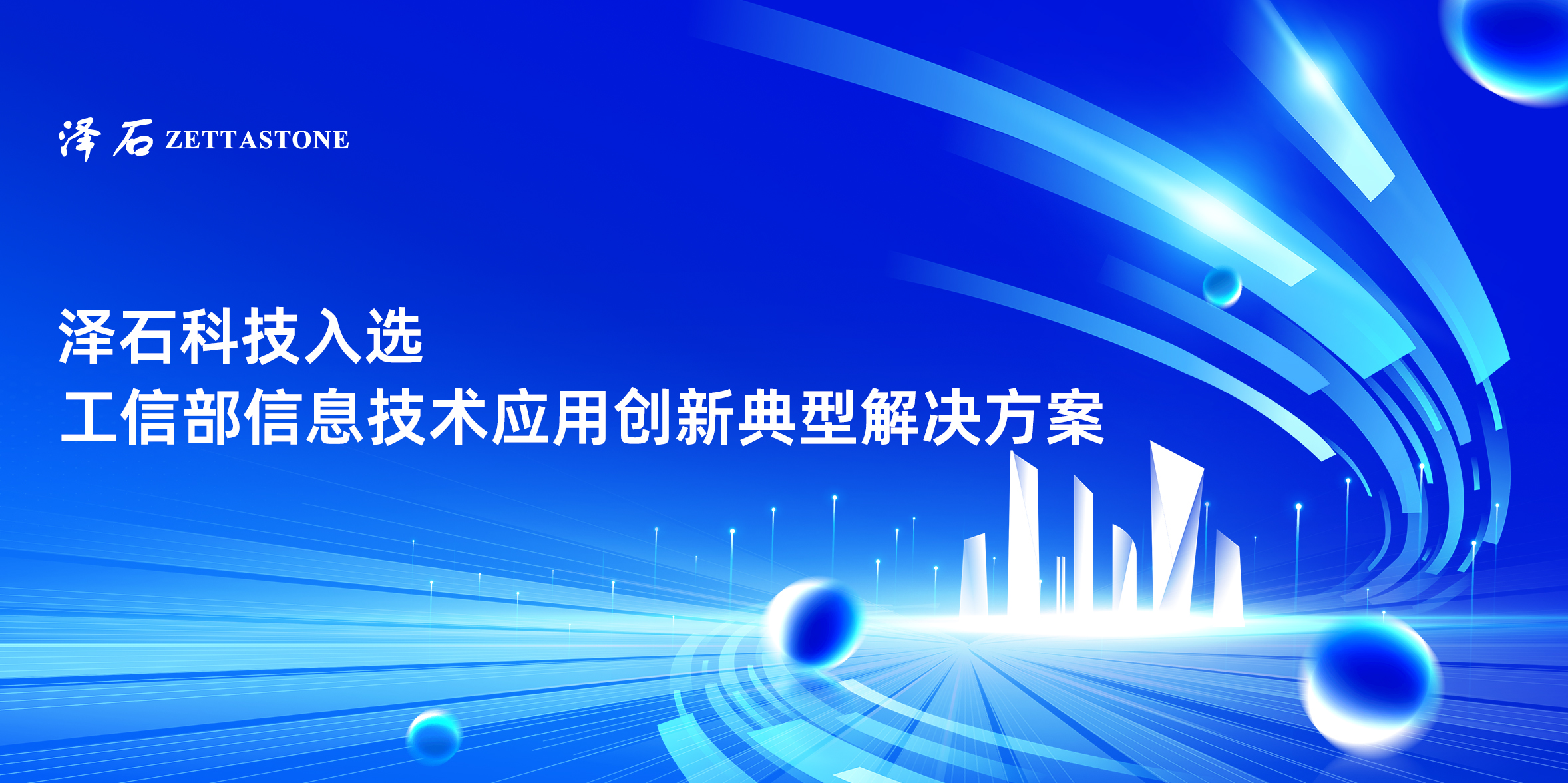 泽石 ZETTASTONE

泽石科技入选
工信部信息技术应用创新典型解决方案